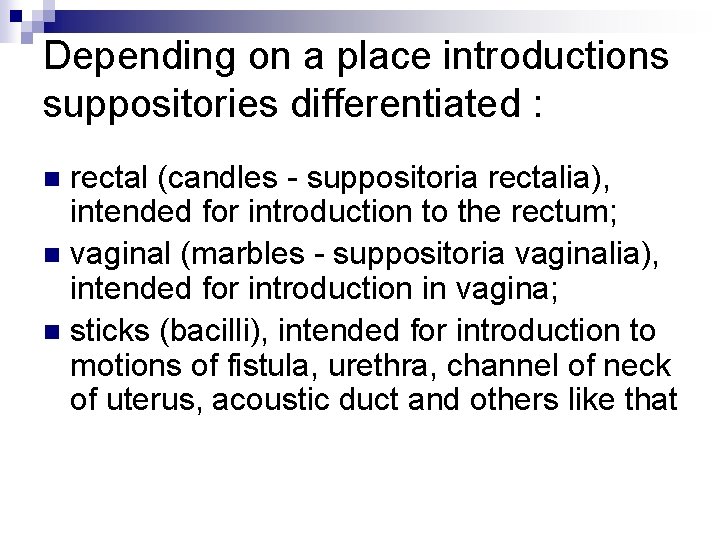 Depending on a place introductions suppositories differentiated :

- rectal (candles - suppositoria rectalia), intended for introduction to the rectum;
- vaginal (marbles - suppositoria vaginalia), intended for introduction in vagina;
- sticks (bacilli), intended for introduction to motions of fistula, urethra, channel of neck of uterus, acoustic duct and others like that